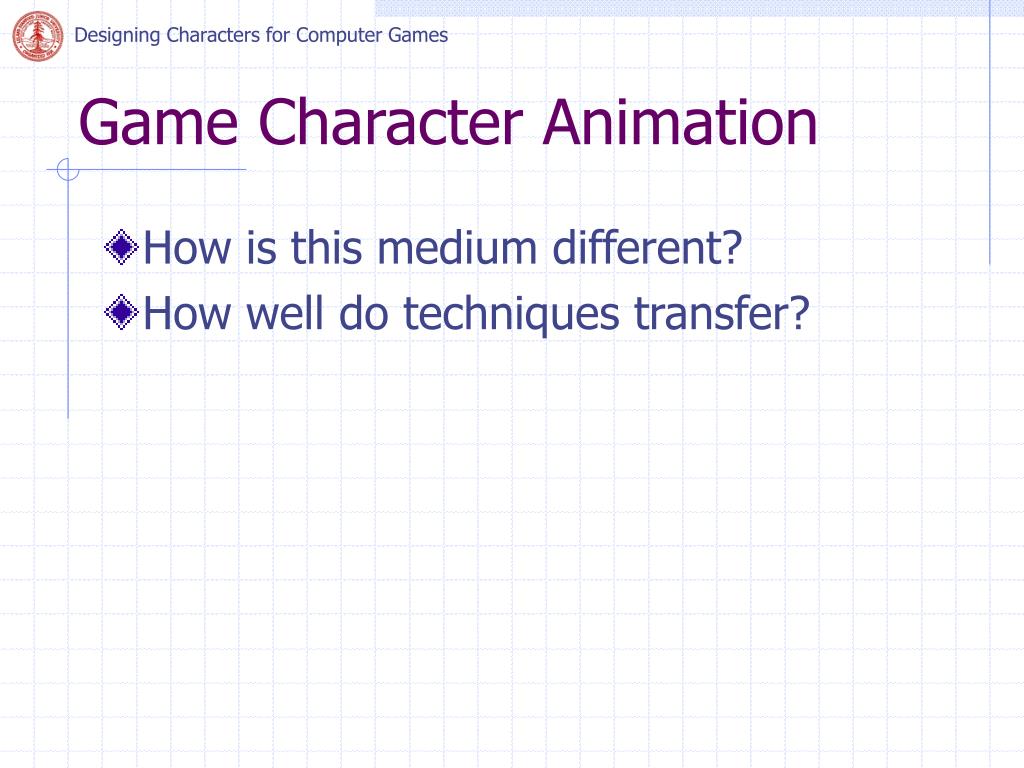 Designing Characters for Computer Games

Game Character Animation

How is this medium different?
How well do techniques transfer?